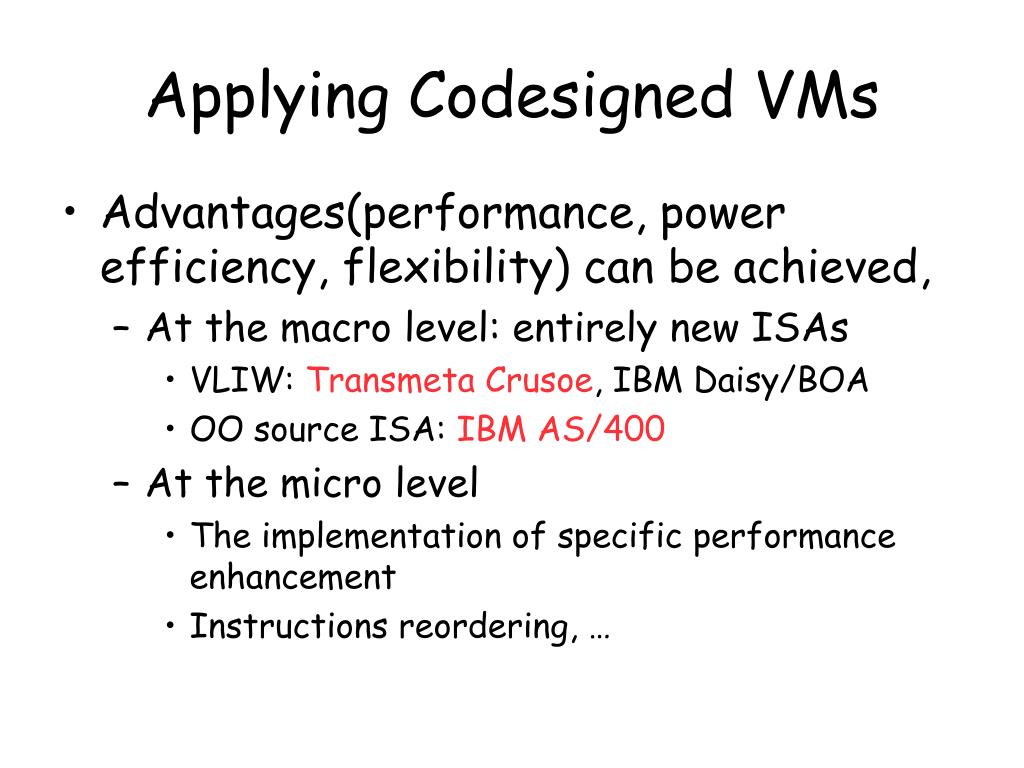 Applying Codesigned VMs

• Advantages(performance, power efficiency, flexibility) can be achieved,
– At the macro level: entirely new ISAs
• VLIW: Transmeta Crusoe, IBM Daisy/BOA
• OO source ISA: IBM AS/400
– At the micro level
• The implementation of specific performance enhancement
• Instructions reordering, …